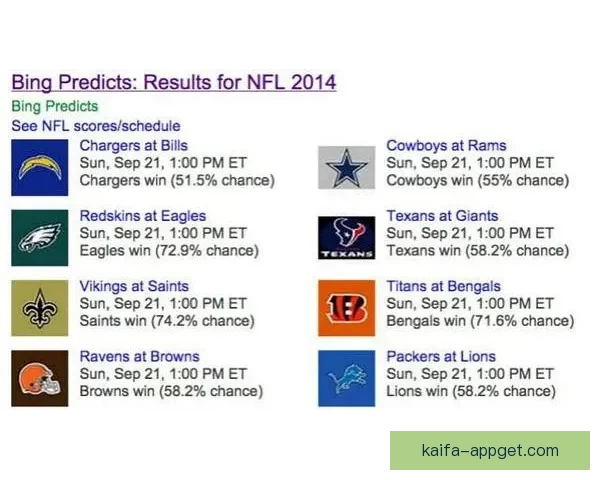 Bing Predicts: Results for NFL 2014
Bing Predicts
See NFL scores/schedule

Chargers at Bills
Sun, Sep 21, 1:00 PM ET
Chargers win (51.5% chance)

Redskins at Eagles
Sun, Sep 21, 1:00 PM ET
Eagles win (72.9% chance)

Vikings at Saints
Sun, Sep 21, 1:00 PM ET
Saints win (74.2% chance)

Ravens at Browns
Sun, Sep 21, 1:00 PM ET
Browns win (58.2% chance)

Cowboys at Rams
Sun, Sep 21, 1:00 PM ET
Cowboys win (55% chance)

TEXANS

Texans at Giants
Sun, Sep 21, 1:00 PM ET
Texans win (58.2% chance)

Titans at Bengals
Sun, Sep 21, 1:00 PM ET
Bengals win (71.6% chance)

Packers at Lions
Sun, Sep 21, 1:00 PM ET
Lions win (58.2% chance)

kaifa-appget.com